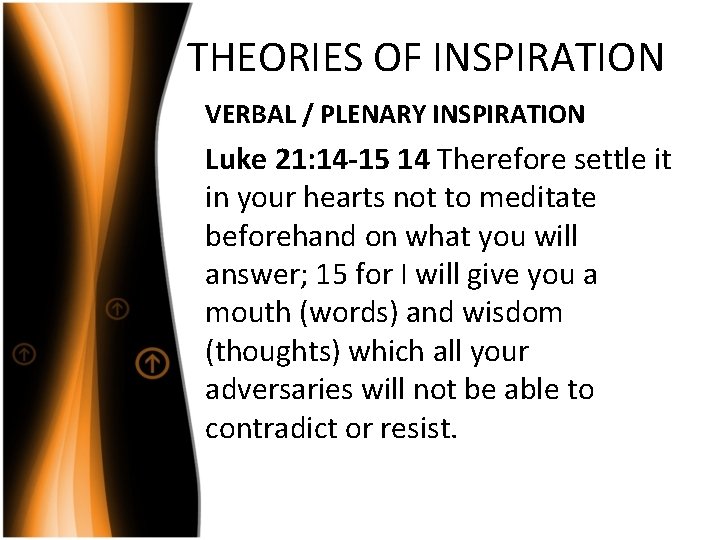 THEORIES OF INSPIRATION

VERBAL / PLENARY INSPIRATION

Luke 21:14-15 14 Therefore settle it in your hearts not to meditate beforehand on what you will answer; 15 for I will give you a mouth (words) and wisdom (thoughts) which all your adversaries will not be able to contradict or resist.